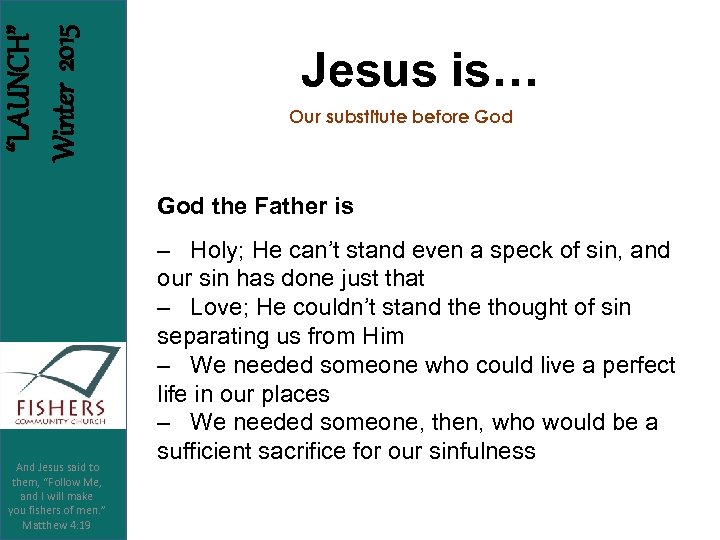 "LAUNCH"
Winter 2015

FISHERS
COMMUNITY CHURCH

And Jesus said to them, "Follow Me, and I will make you fishers of men." Matthew 4:19

Jesus is…

Our substitute before God

God the Father is

– Holy; He can't stand even a speck of sin, and our sin has done just that
– Love; He couldn't stand the thought of sin separating us from Him
– We needed someone who could live a perfect life in our places
– We needed someone, then, who would be a sufficient sacrifice for our sinfulness